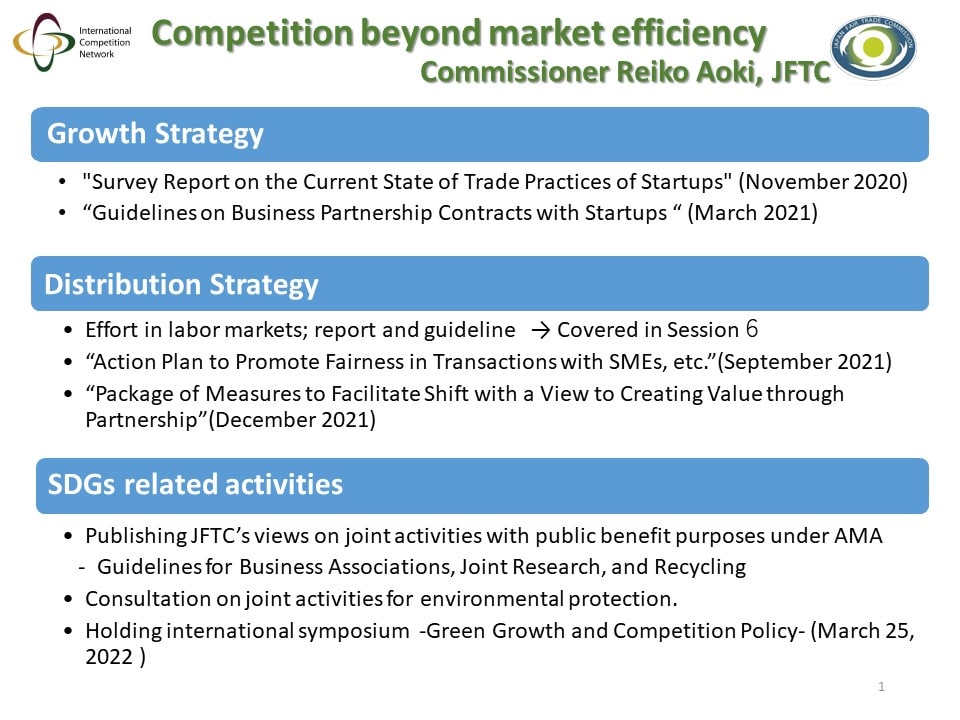 International Competition Network

Competition beyond market efficiency
Commissioner Reiko Aoki, JFTC

JAPAN FAIR TRADE COMMISSION

Growth Strategy

• "Survey Report on the Current State of Trade Practices of Startups" (November 2020)
• “Guidelines on Business Partnership Contracts with Startups “ (March 2021)

Distribution Strategy

• Effort in labor markets; report and guideline → Covered in Session 6
• “Action Plan to Promote Fairness in Transactions with SMEs, etc.”(September 2021)
• “Package of Measures to Facilitate Shift with a View to Creating Value through Partnership”(December 2021)

SDGs related activities

• Publishing JFTC’s views on joint activities with public benefit purposes under AMA
- Guidelines for Business Associations, Joint Research, and Recycling
• Consultation on joint activities for environmental protection.
• Holding international symposium -Green Growth and Competition Policy- (March 25, 2022 )

1